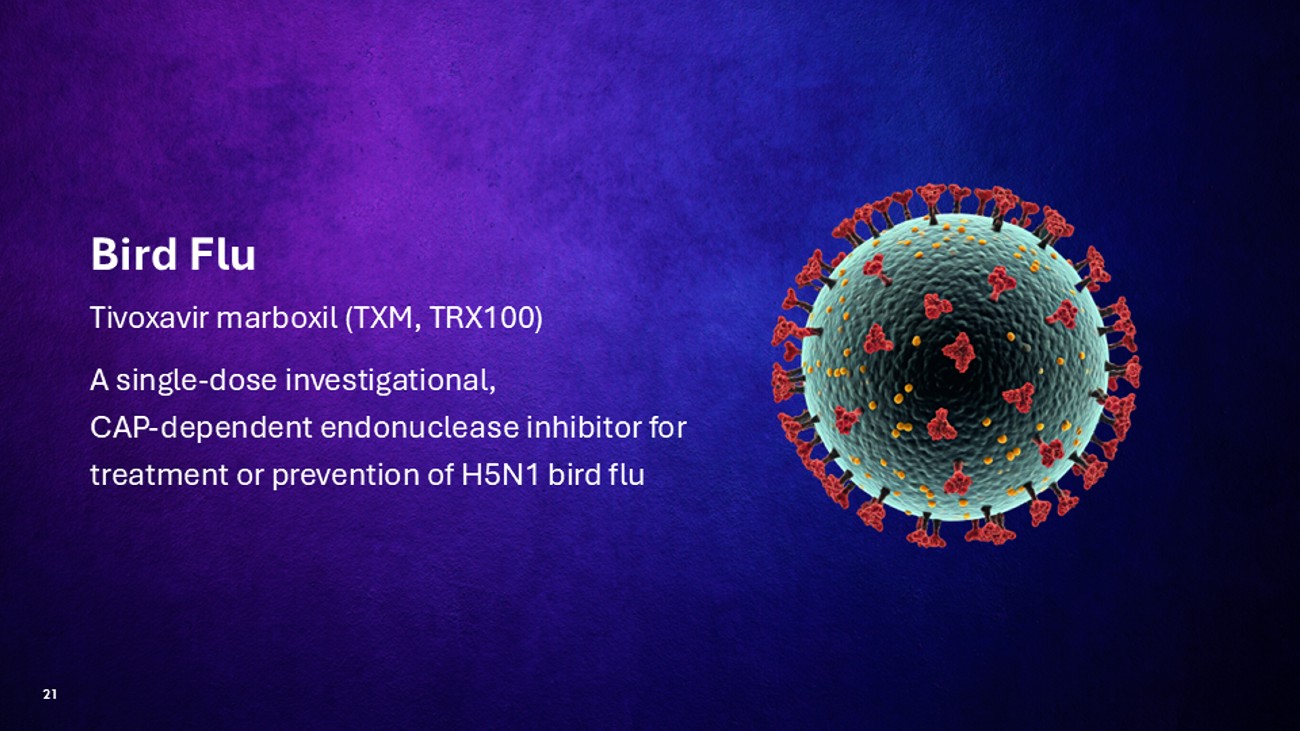 Bird Flu

Tivoxavir marboxil (TXM, TRX100)

A single-dose investigational, CAP-dependent endonuclease inhibitor for treatment or prevention of H5N1 bird flu

21